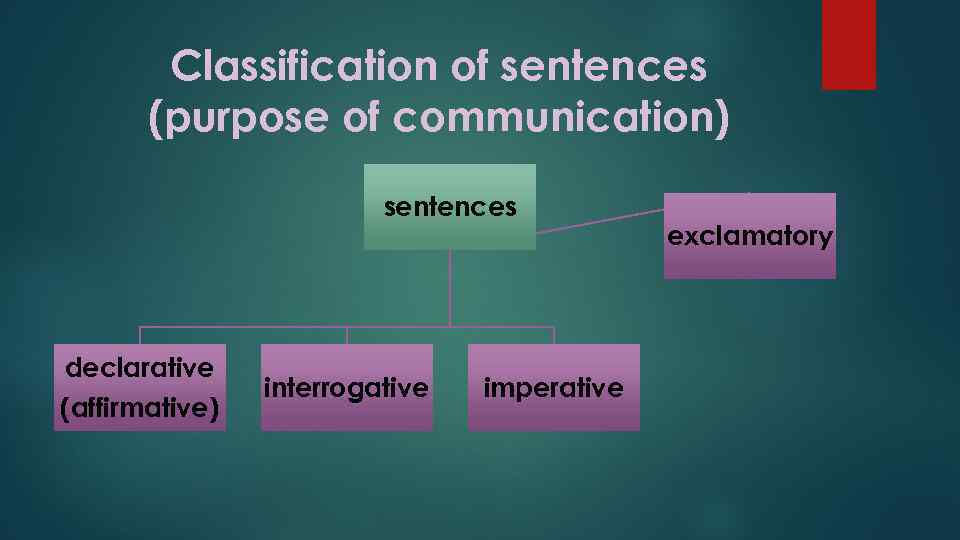 Classification of sentences (purpose of communication)

sentences

exclamatory

declarative (affirmative)

interrogative

imperative